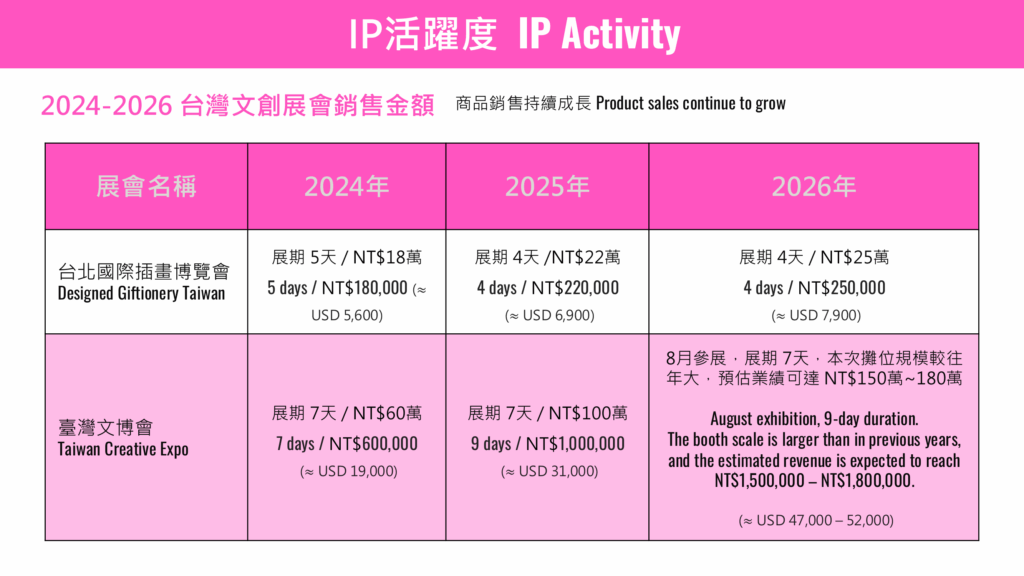 IP活躍度 IP Activity

2024-2026 台灣文創展會銷售金額 商品銷售持續成長 Product sales continue to grow

| 展會名稱 | 2024年 | 2025年 | 2026年 |
|---|---|---|---|
| 台北國際插畫博覽會 Designed Giftionery Taiwan | 展期 5天 / NT$18萬 5 days / NT$180,000 (≈ USD 5,600) | 展期 4天 /NT$22萬 4 days / NT$220,000 (≈ USD 6,900) | 展期 4天 / NT$25萬 4 days / NT$250,000 (≈ USD 7,900) |
| 臺灣文博會 Taiwan Creative Expo | 展期 7天 / NT$60萬 7 days / NT$600,000 (≈ USD 19,000) | 展期 7天 / NT$100萬 9 days / NT$1,000,000 (≈ USD 31,000) | 8月參展，展期 7天，本次攤位規模較往年大，預估業績可達 NT$150萬~180萬 August exhibition, 9-day duration. The booth scale is larger than in previous years, and the estimated revenue is expected to reach NT$1,500,000 – NT$1,800,000. (≈ USD 47,000 – 52,000) |